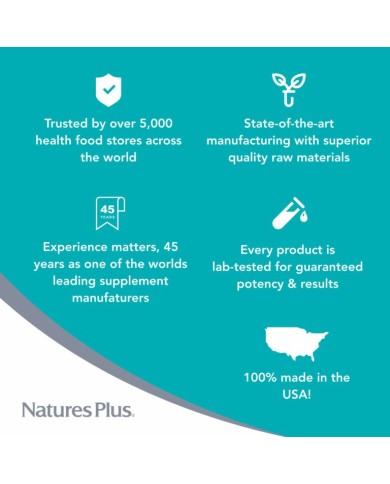 Trusted by over 5,000 health food stores across the world

State-of-the-art manufacturing with superior quality raw materials

45 YEARS

Experience matters, 45 years as one of the worlds leading supplement manufaturers

Every product is lab-tested for guaranteed potency & results

100% made in the USA!

NaturesPlus.